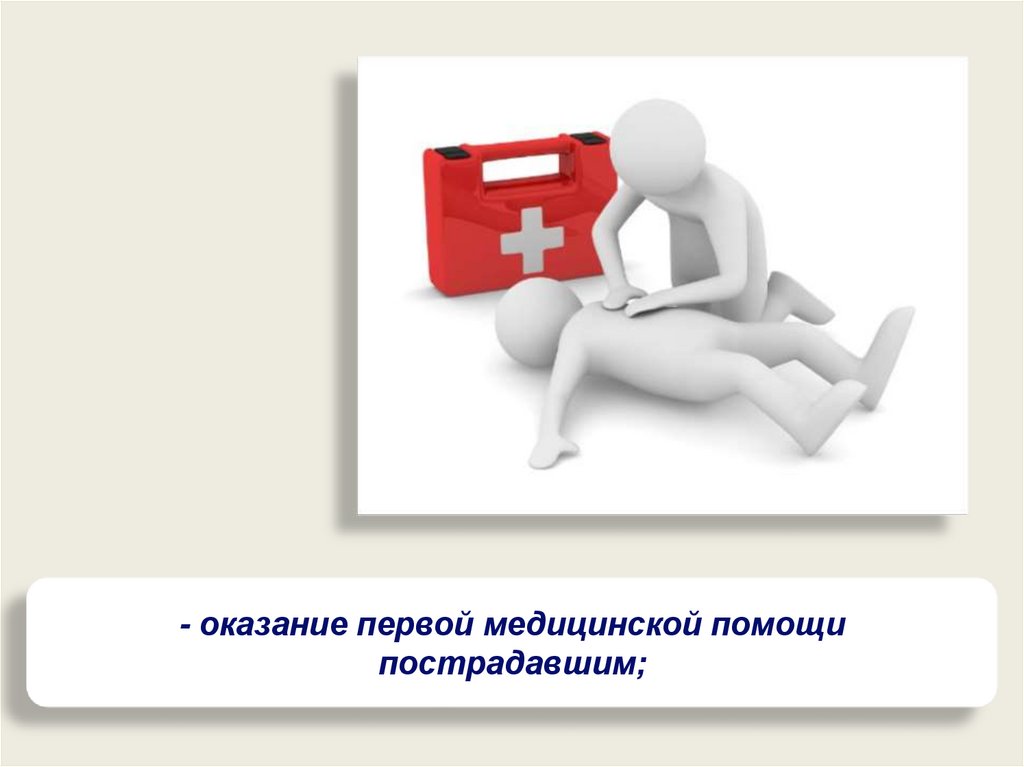 - оказание первой медицинской помощи пострадавшим;